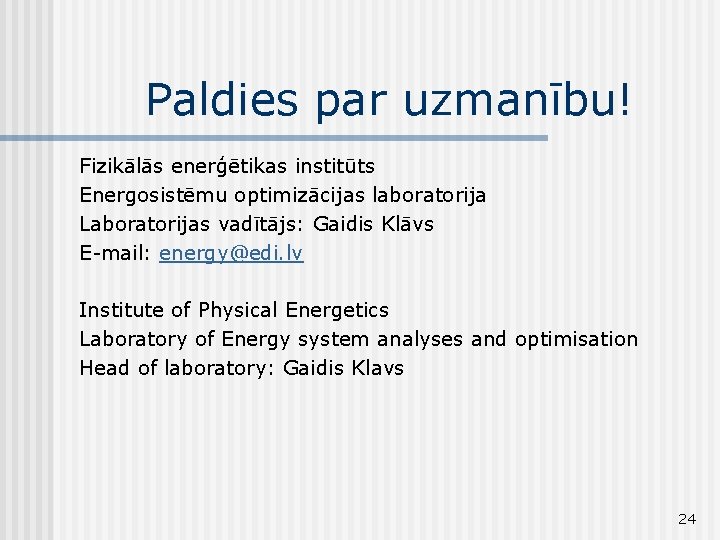 Paldies par uzmanību!

Fizikālās enerģētikas institūts
Energosistēmu optimizācijas laboratorija
Laboratorijas vadītājs: Gaidis Klāvs
E-mail: energy@edi.lv

Institute of Physical Energetics
Laboratory of Energy system analyses and optimisation
Head of laboratory: Gaidis Klavs

24